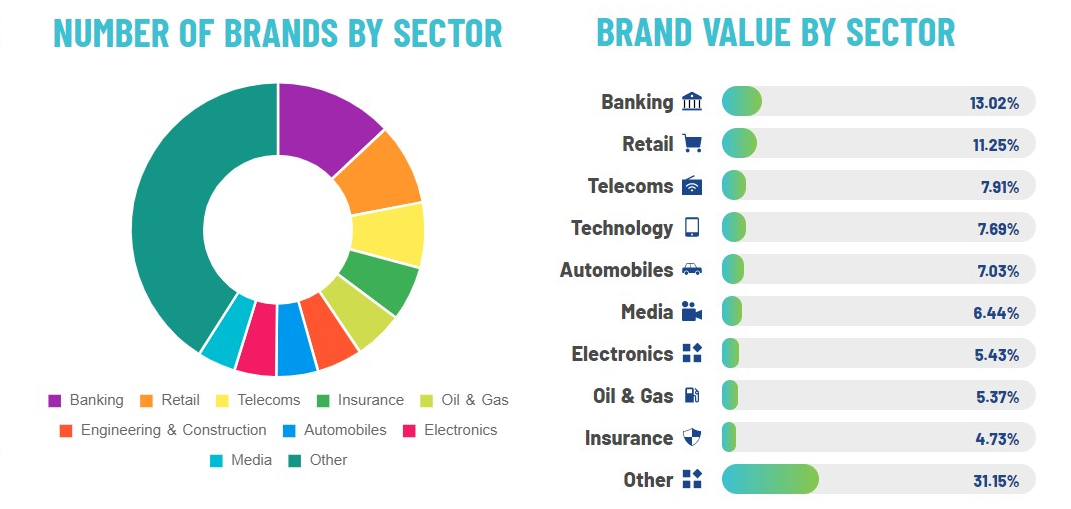 NUMBER OF BRANDS BY SECTOR

Banking
Retail
Telecoms
Insurance
Oil & Gas
Engineering & Construction
Automobiles
Electronics
Media
Other

BRAND VALUE BY SECTOR

| | |
|---|---|
| Banking | 13.02% |
| Retail | 11.25% |
| Telecoms | 7.91% |
| Technology | 7.69% |
| Automobiles | 7.03% |
| Media | 6.44% |
| Electronics | 5.43% |
| Oil & Gas | 5.37% |
| Insurance | 4.73% |
| Other | 31.15% |